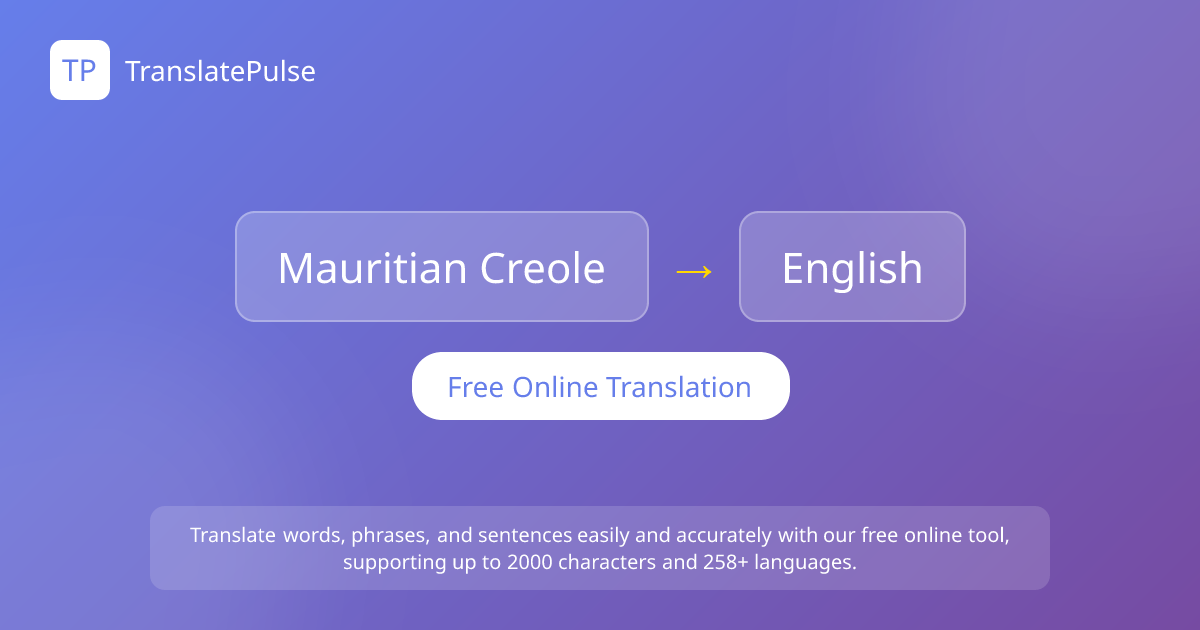 TP TranslatePulse

Mauritian Creole → English

Free Online Translation

Translate words, phrases, and sentences easily and accurately with our free online tool, supporting up to 2000 characters and 258+ languages.